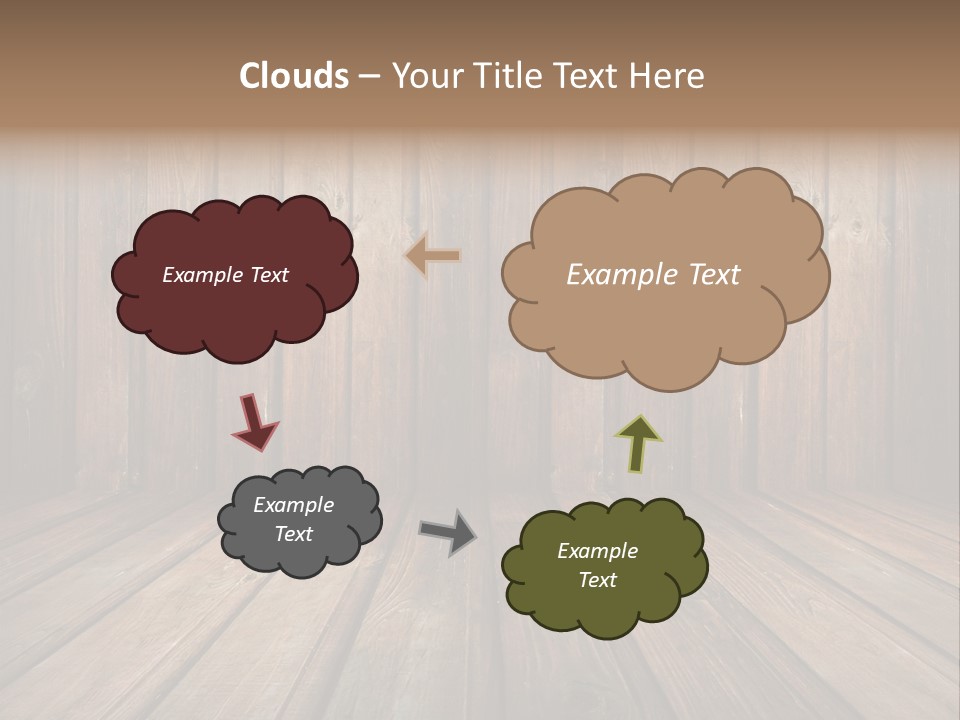 Clouds – Your Title Text Here

Example Text

Example Text

Example Text

Example Text